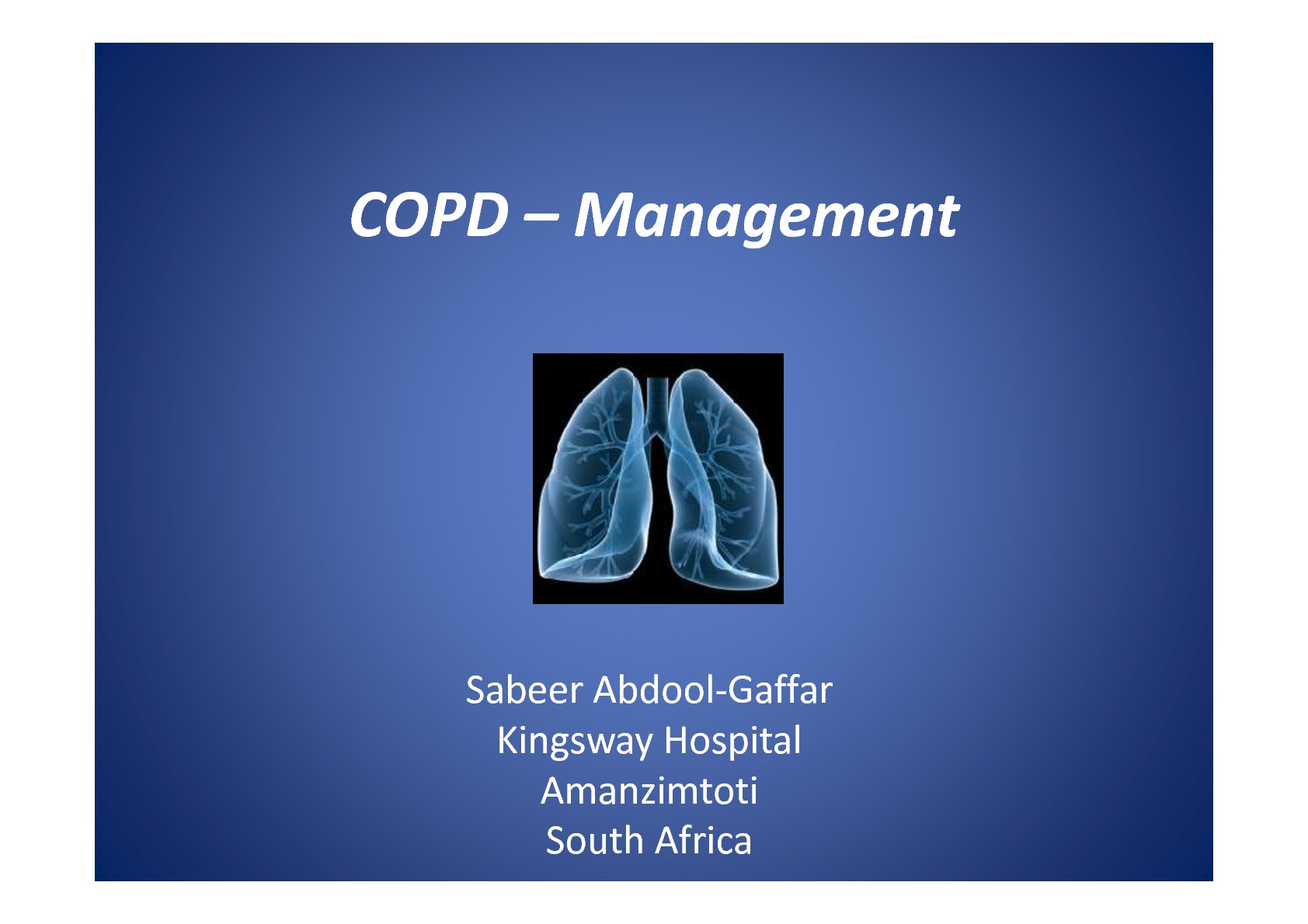 COPD – Management

Sabeer Abdool-Gaffar
Kingsway Hospital
Amanzimtoti
South Africa